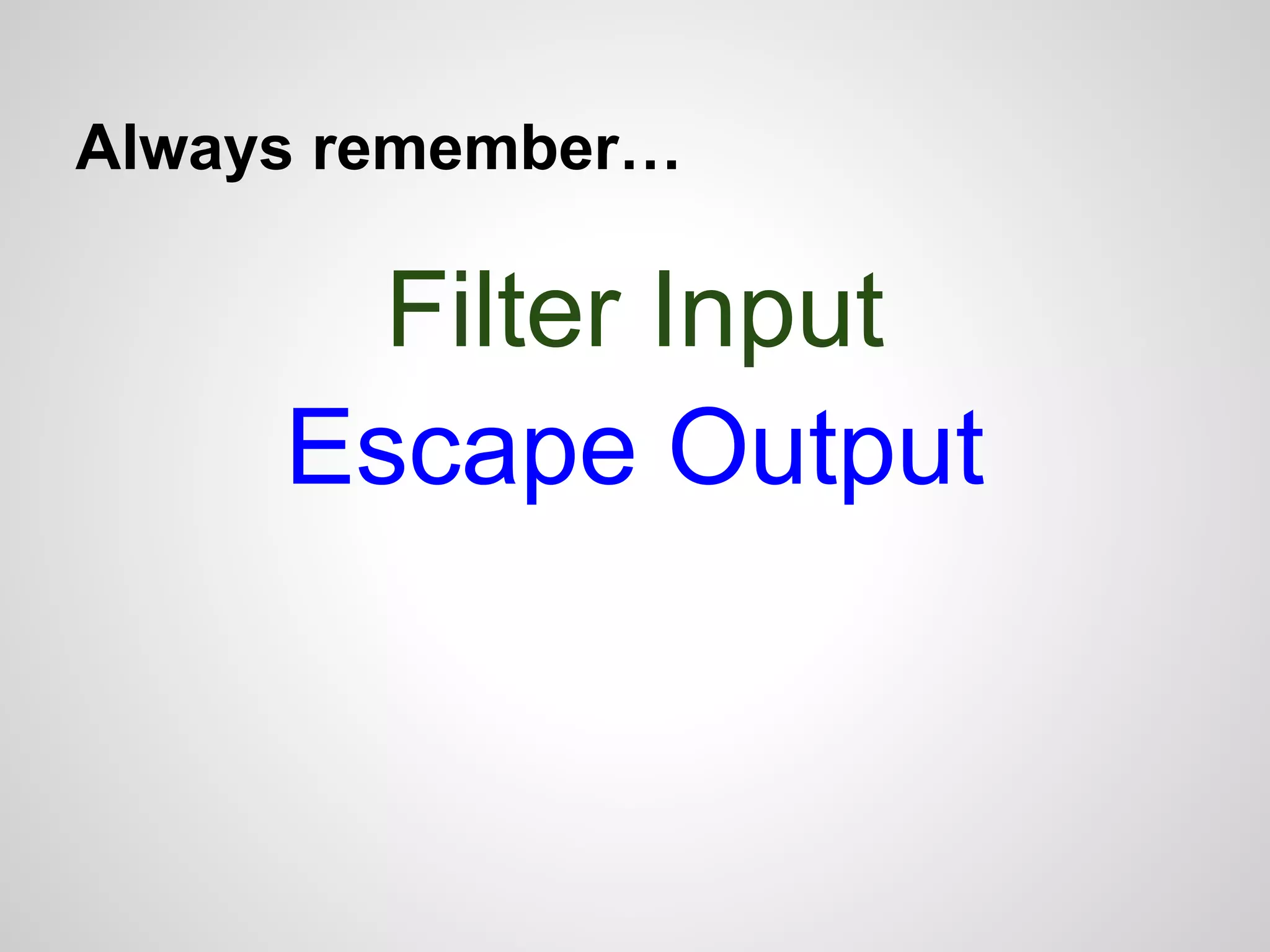 Always remember…

Filter Input

Escape Output